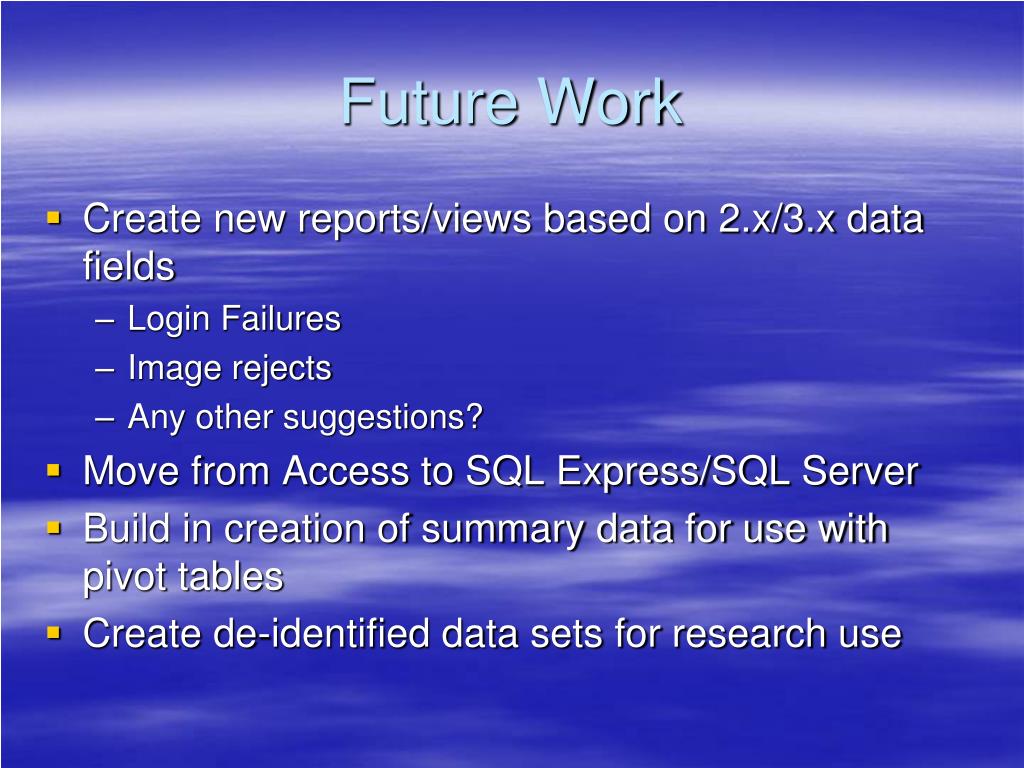 Future Work

▪ Create new reports/views based on 2.x/3.x data fields
– Login Failures
– Image rejects
– Any other suggestions?
▪ Move from Access to SQL Express/SQL Server
▪ Build in creation of summary data for use with pivot tables
▪ Create de-identified data sets for research use